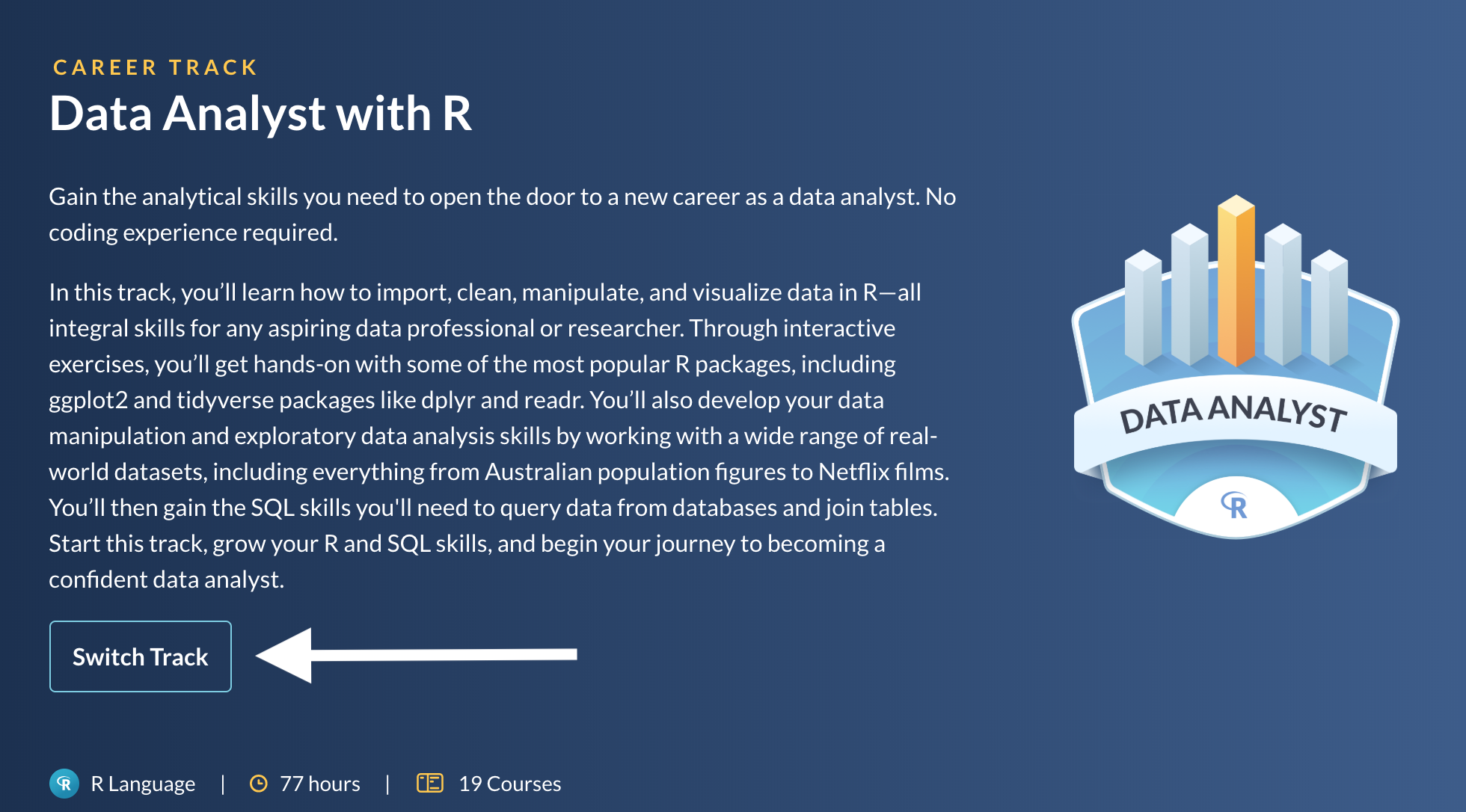 CAREER TRACK

Data Analyst with R

Gain the analytical skills you need to open the door to a new career as a data analyst. No coding experience required.

In this track, you'll learn how to import, clean, manipulate, and visualize data in R—all integral skills for any aspiring data professional or researcher. Through interactive exercises, you'll get hands-on with some of the most popular R packages, including ggplot2 and tidyverse packages like dplyr and readr. You'll also develop your data manipulation and exploratory data analysis skills by working with a wide range of real-world datasets, including everything from Australian population figures to Netflix films. You'll then gain the SQL skills you'll need to query data from databases and join tables. Start this track, grow your R and SQL skills, and begin your journey to becoming a confident data analyst.

Switch Track

DATA ANALYST

R

R Language | 77 hours | 19 Courses